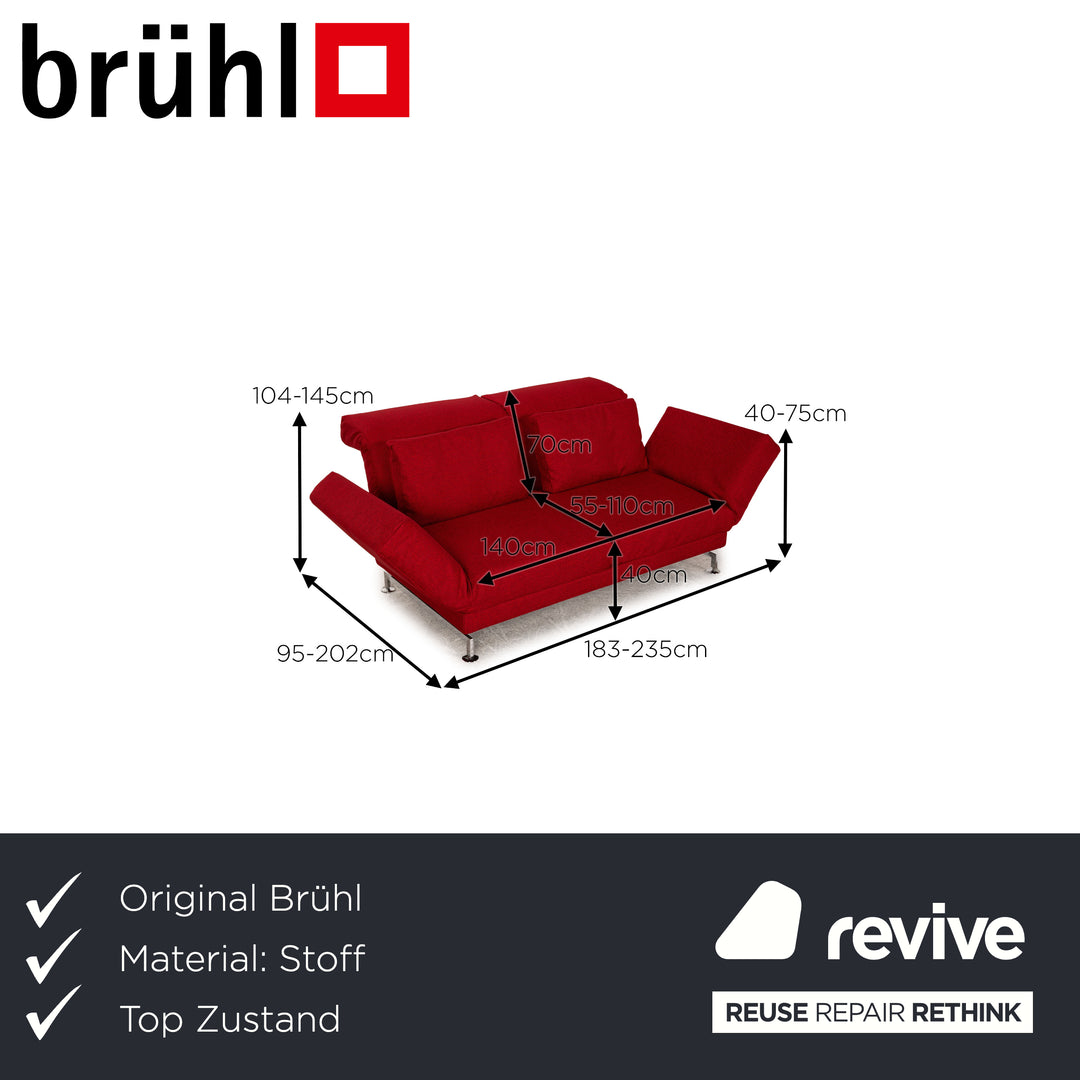 brühl

104-145cm
40-75cm
70cm
55-110cm
140cm
40cm
95-202cm
183-235cm

Original Brühl
Material: Stoff
Top Zustand

revive
REUSE REPAIR RETHINK